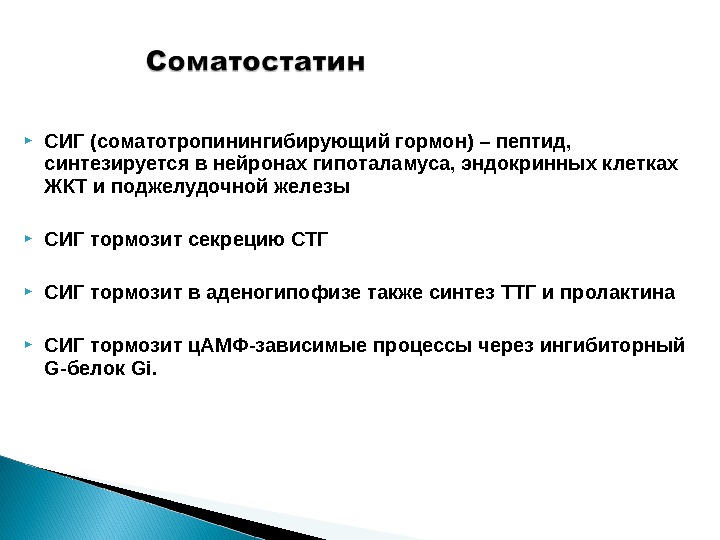 Соматостатин

СИГ (соматотропинингибирующий гормон) – пептид, синтезируется в нейронах гипоталамуса, эндокринных клетках ЖКТ и поджелудочной железы

СИГ тормозит секрецию СТГ

СИГ тормозит в аденогипофизе также синтез ТТГ и пролактина

СИГ тормозит цАМФ-зависимые процессы через ингибиторный G-белок Gi.